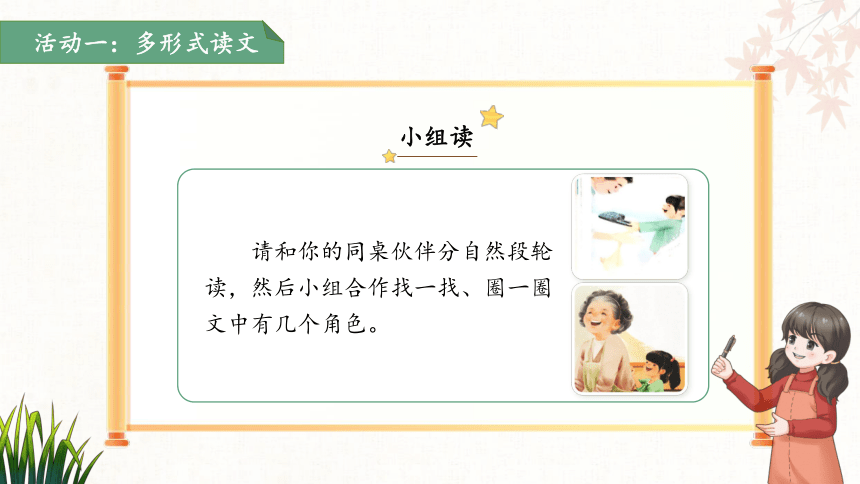 活动一：多形式读文

小组读

请和你的同桌伙伴分自然段轮读，然后小组合作找一找、圈一圈文中有几个角色。